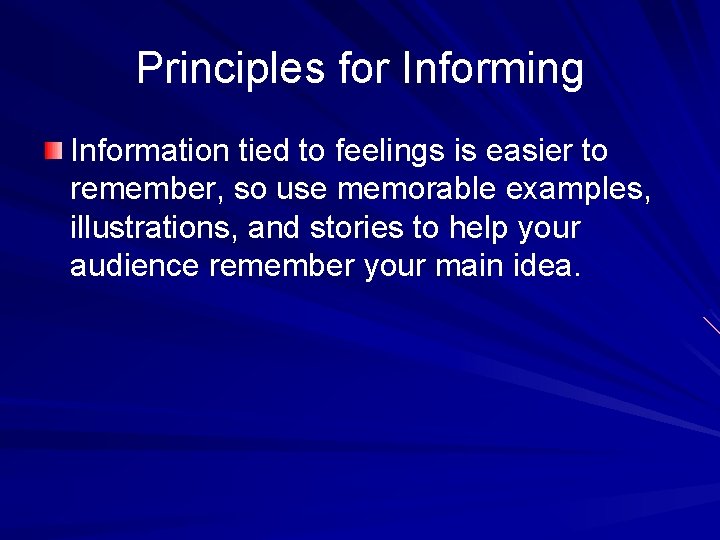 Principles for Informing

Information tied to feelings is easier to remember, so use memorable examples, illustrations, and stories to help your audience remember your main idea.